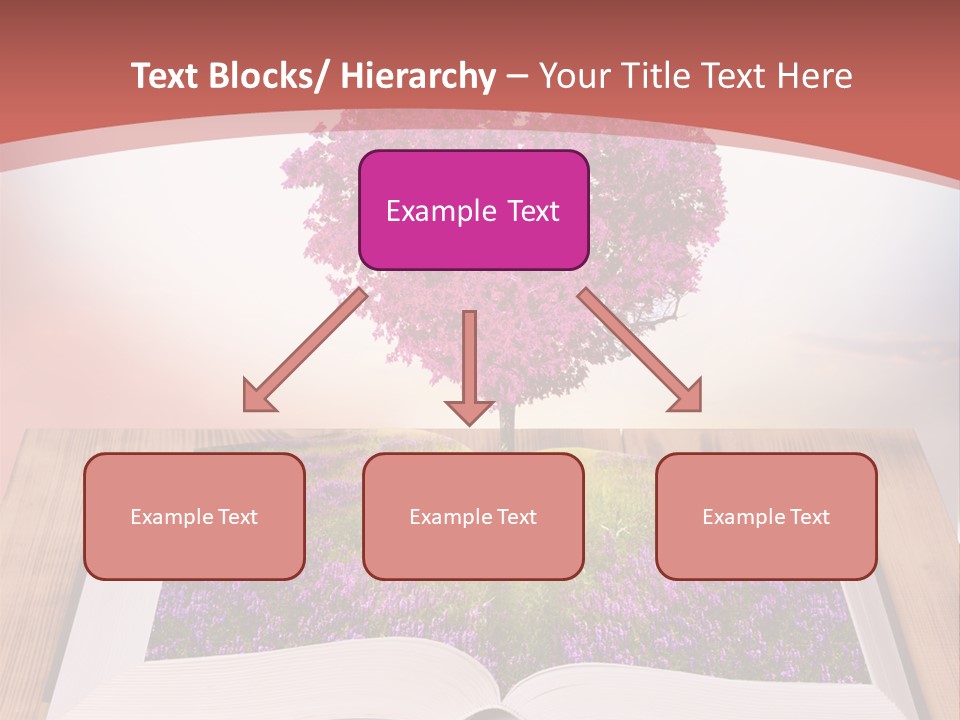 Text Blocks/ Hierarchy – Your Title Text Here

Example Text

Example Text

Example Text

Example Text